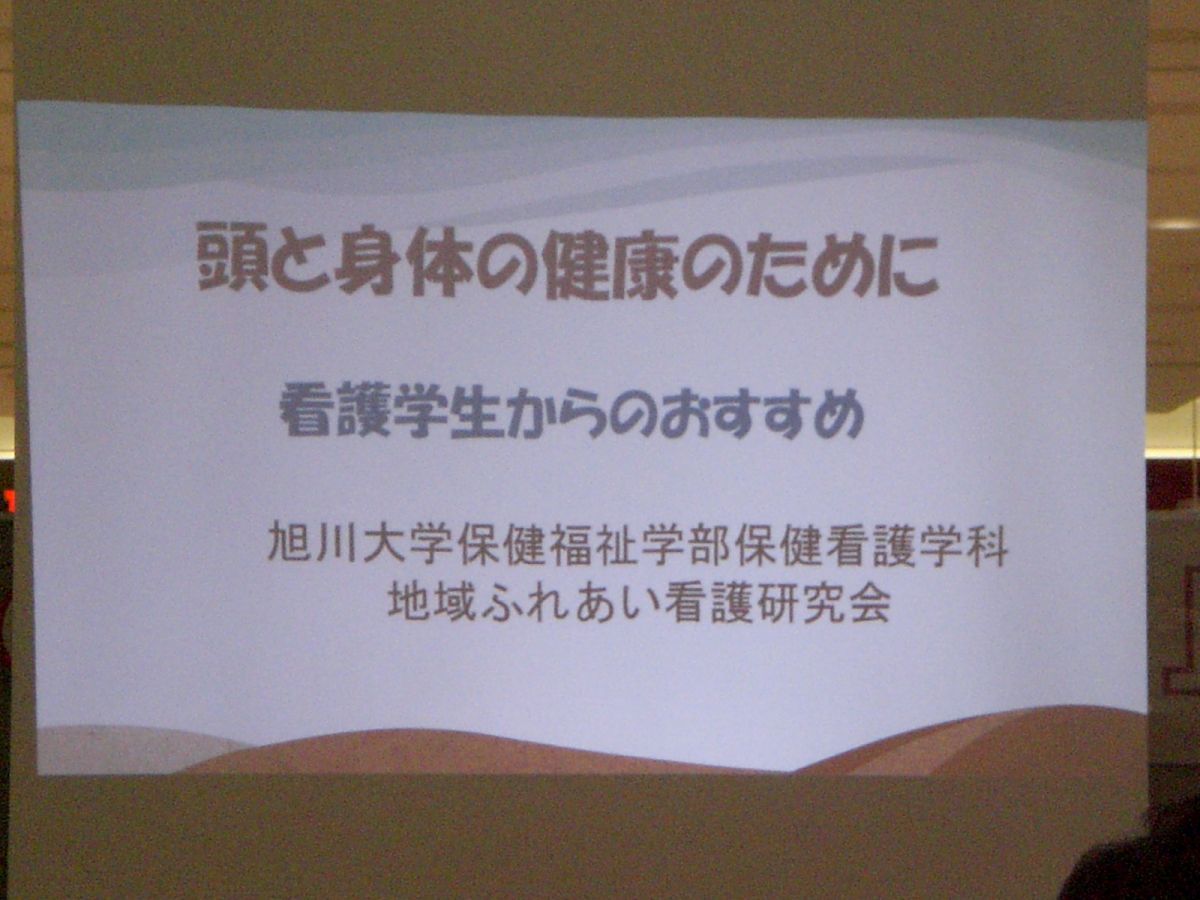 頭と身体の健康のために

看護学生からのおすすめ

旭川大学保健福祉学部保健看護学科
地域ふれあい看護研究会